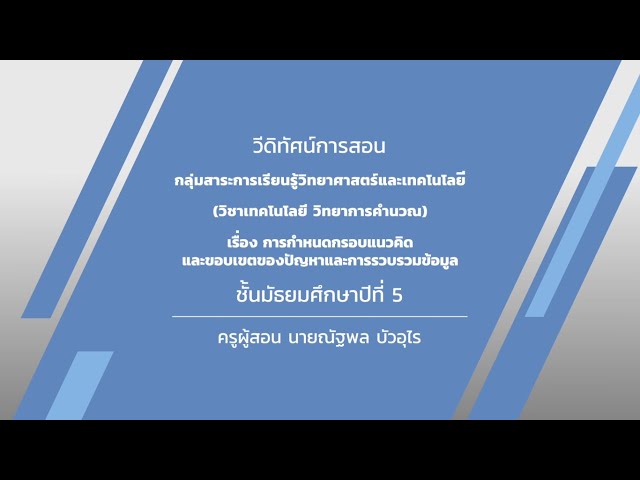 วีดิทัศน์การสอน

กลุ่มสาระการเรียนรู้วิทยาศาสตร์และเทคโนโลยี

(วิชาเทคโนโลยี วิทยาการคำนวณ)

เรื่อง การกำหนดกรอบแนวคิด
และขอบเขตของปัญหาและการรวบรวมข้อมูล

ชั้นมัธยมศึกษาปีที่ 5

ครูผู้สอน นายณัฐพล บัวอุไร